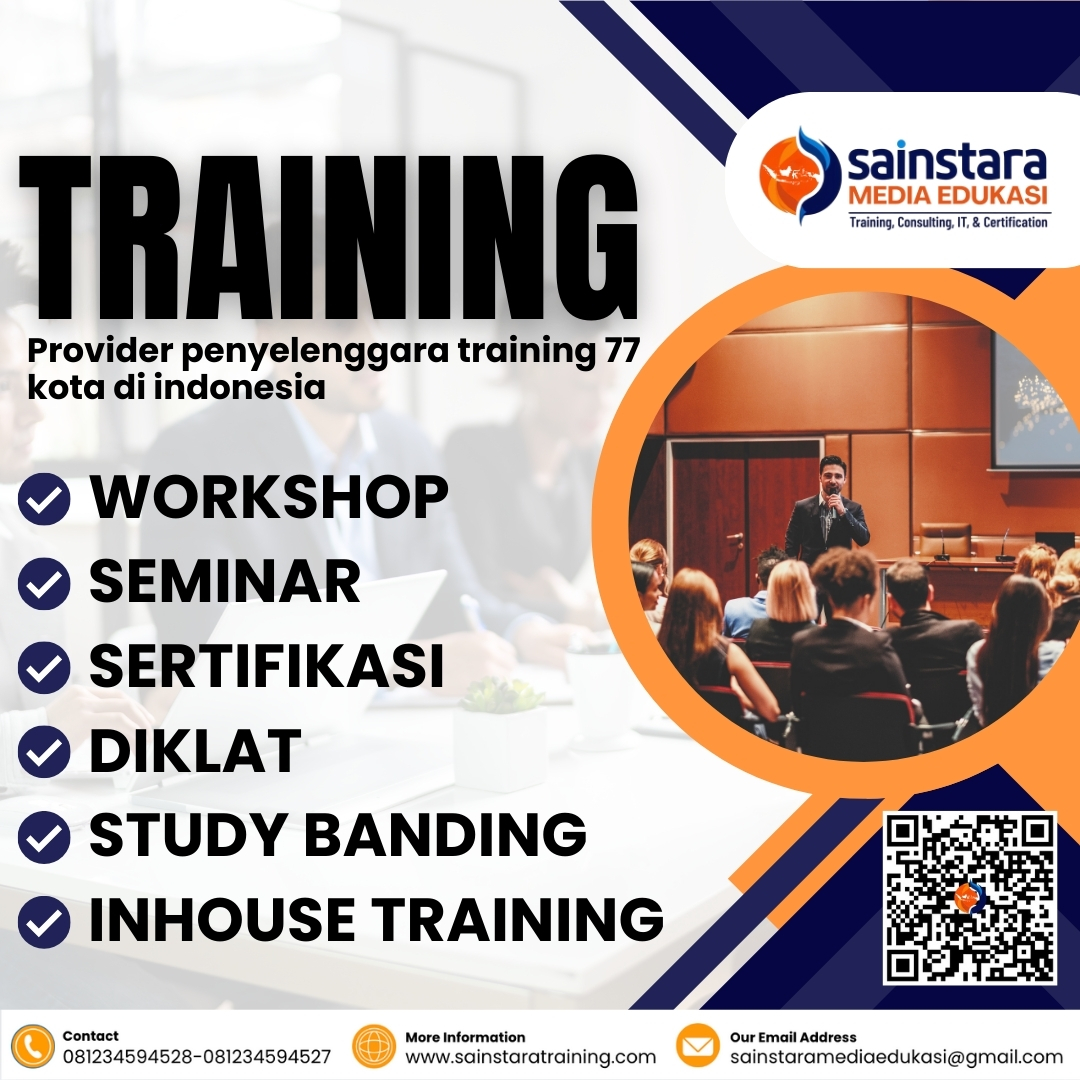 sainstara
MEDIA EDUKASI
Training, Consulting, IT, & Certification

TRAINING

Provider penyelenggara training 77 kota di indonesia

WORKSHOP
SEMINAR
SERTIFIKASI
DIKLAT
STUDY BANDING
INHOUSE TRAINING

Contact
081234594528-081234594527

More Information
www.sainstaratraining.com

Our Email Address
sainstaramediaedukasi@gmail.com